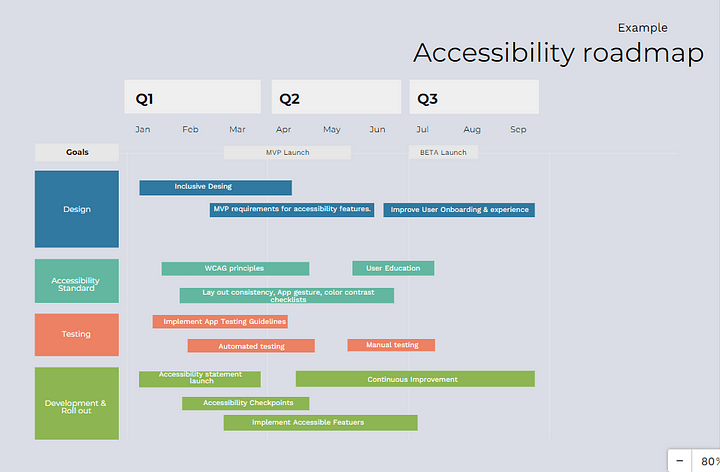 Example

Accessibility roadmap

Q1

Q2

Q3

Jan Feb Mar Apr May Jun Jul Aug Sep

Goals

MVP Launch

BETA Launch

Design

Inclusive Desing

MVP requirements for accessibility features.

Improve User Onboarding & experience

Accessibility Standard

WCAG principles

User Education

Lay out consistency, App gesture, color contrast checklists

Testing

Implement App Testing Guidelines

Automated testing

Manual testing

Development & Roll out

Accessibility statement launch

Continuous Improvement

Accessibility Checkpoints

Implement Accessible Featuers

− 80%